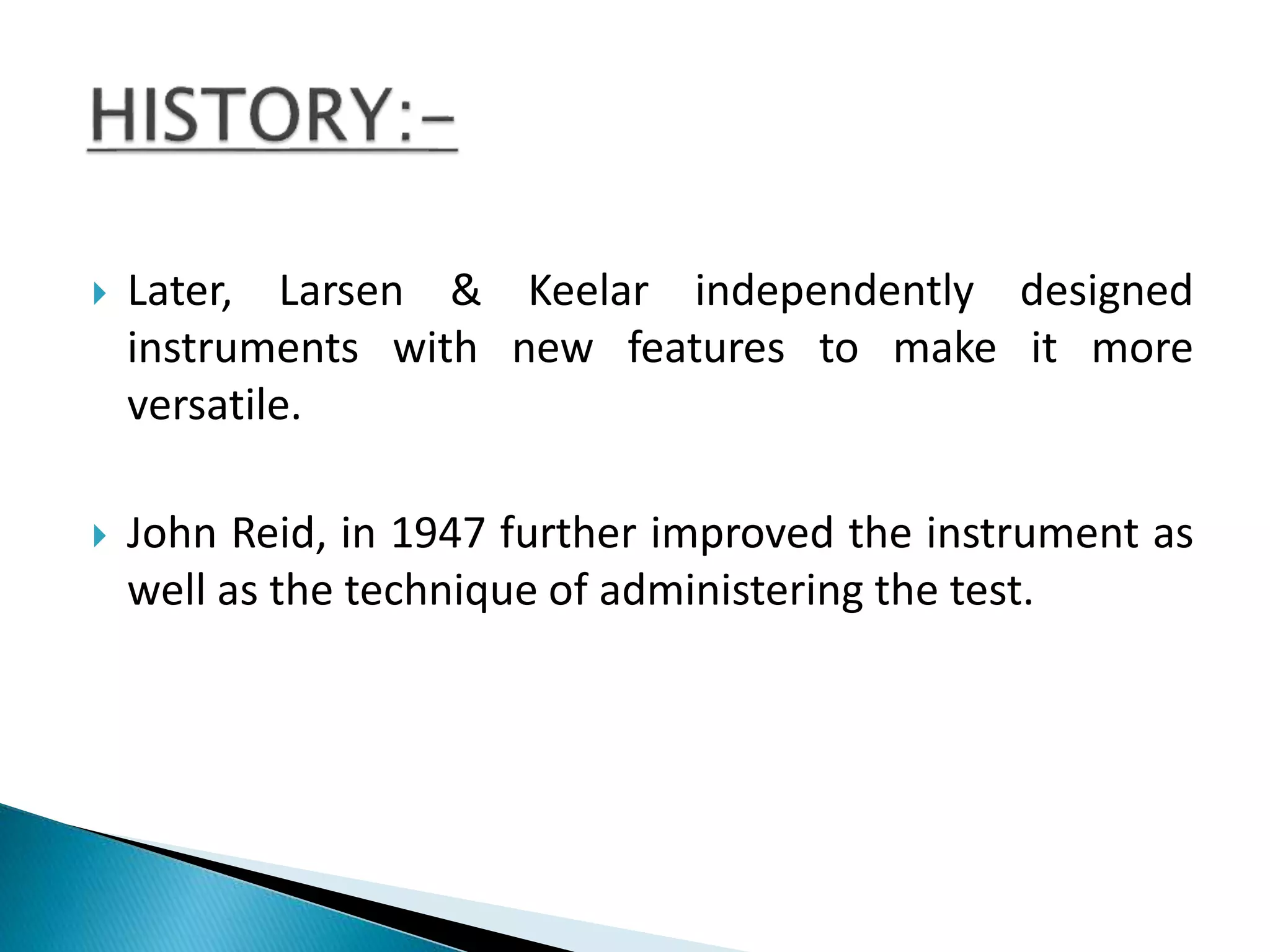 HISTORY:-

Later, Larsen & Keelar independently designed instruments with new features to make it more versatile.

John Reid, in 1947 further improved the instrument as well as the technique of administering the test.